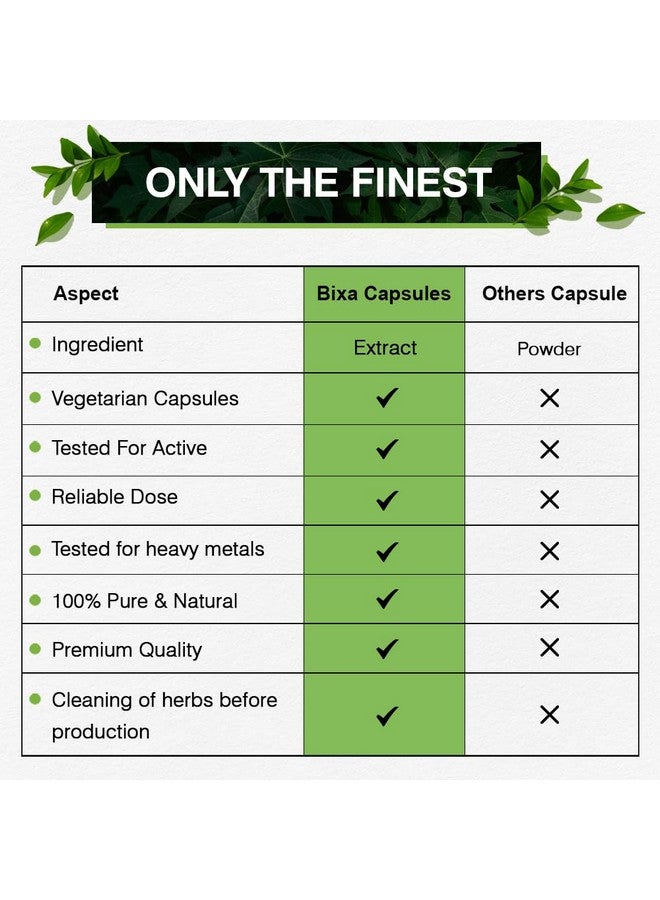 ONLY THE FINEST

| Aspect | Bixa Capsules | Others Capsule |
|---|---|---|
| Ingredient | Extract | Powder |
| Vegetarian Capsules | ✓ | ✗ |
| Tested For Active | ✓ | ✗ |
| Reliable Dose | ✓ | ✗ |
| Tested for heavy metals | ✓ | ✗ |
| 100% Pure & Natural | ✓ | ✗ |
| Premium Quality | ✓ | ✗ |
| Cleaning of herbs before production | ✓ | ✗ |